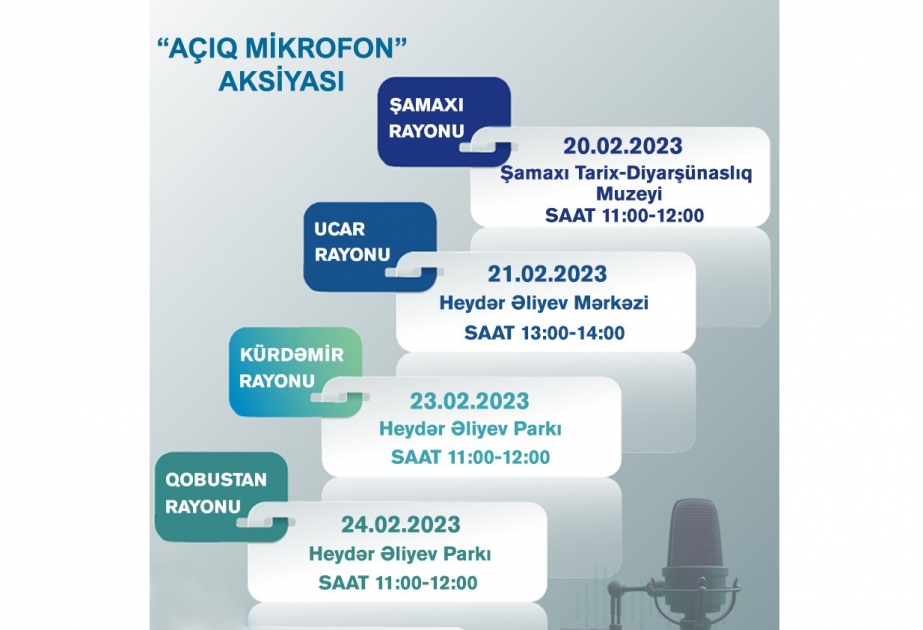 “AÇIQ MİKROFON”
AKSİYASI

ŞAMAXI
RAYONU

20.02.2023
Şamaxı Tarix-Diyarşünaslıq Muzeyi
SAAT 11:00-12:00

UCAR
RAYONU

21.02.2023
Heydər Əliyev Mərkəzi
SAAT 13:00-14:00

KÜRDƏMİR
RAYONU

23.02.2023
Heydər Əliyev Parkı
SAAT 11:00-12:00

QOBUSTAN
RAYONU

24.02.2023
Heydər Əliyev Parkı
SAAT 11:00-12:00